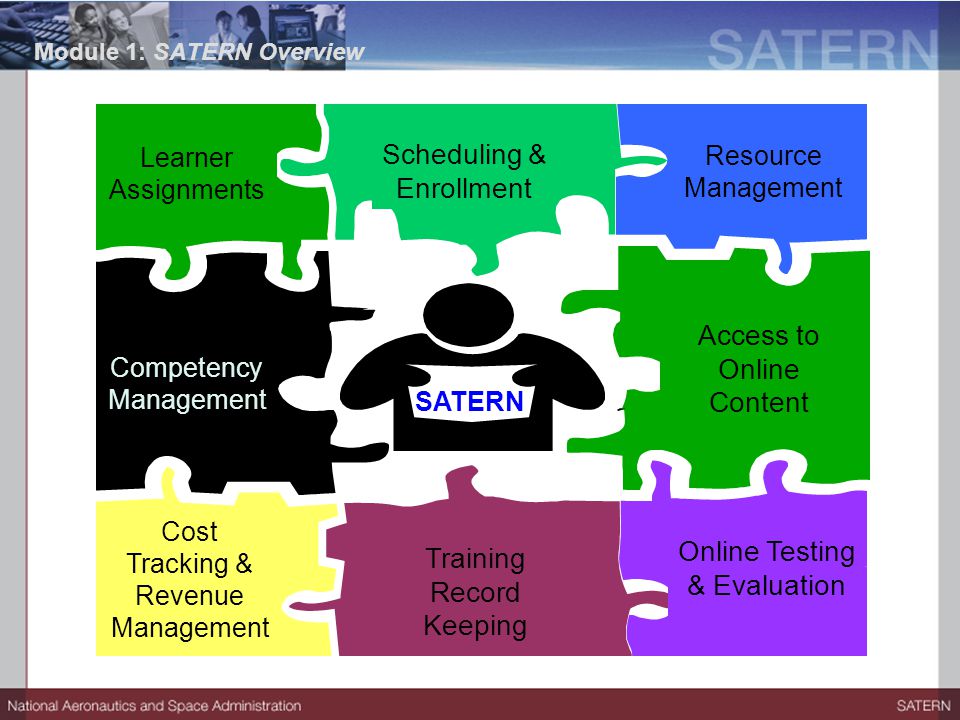 Module 1: SATERN Overview

SATERN

Learner Assignments

Scheduling & Enrollment

Resource Management

Competency Management

SATERN

Access to Online Content

Cost Tracking & Revenue Management

Training Record Keeping

Online Testing & Evaluation

National Aeronautics and Space Administration

SATERN